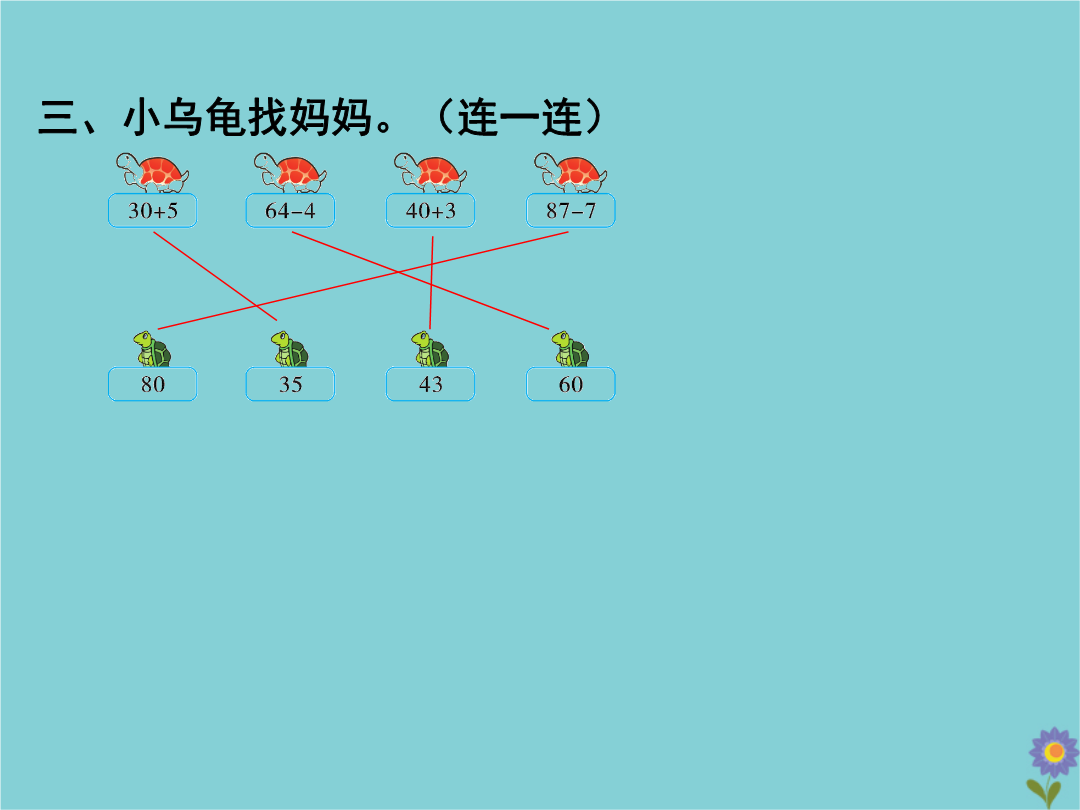 三、小乌龟找妈妈。（连一连）

$30+5$ $64-4$ $40+3$ $87-7$

80 35 43 60